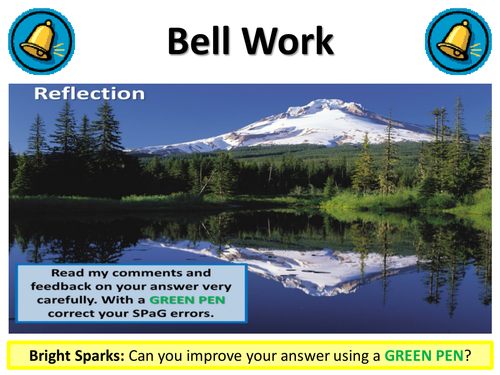 Bell Work

Reflection

Read my comments and feedback on your answer very carefully. With a GREEN PEN correct your SPaG errors.

Bright Sparks: Can you improve your answer using a GREEN PEN?